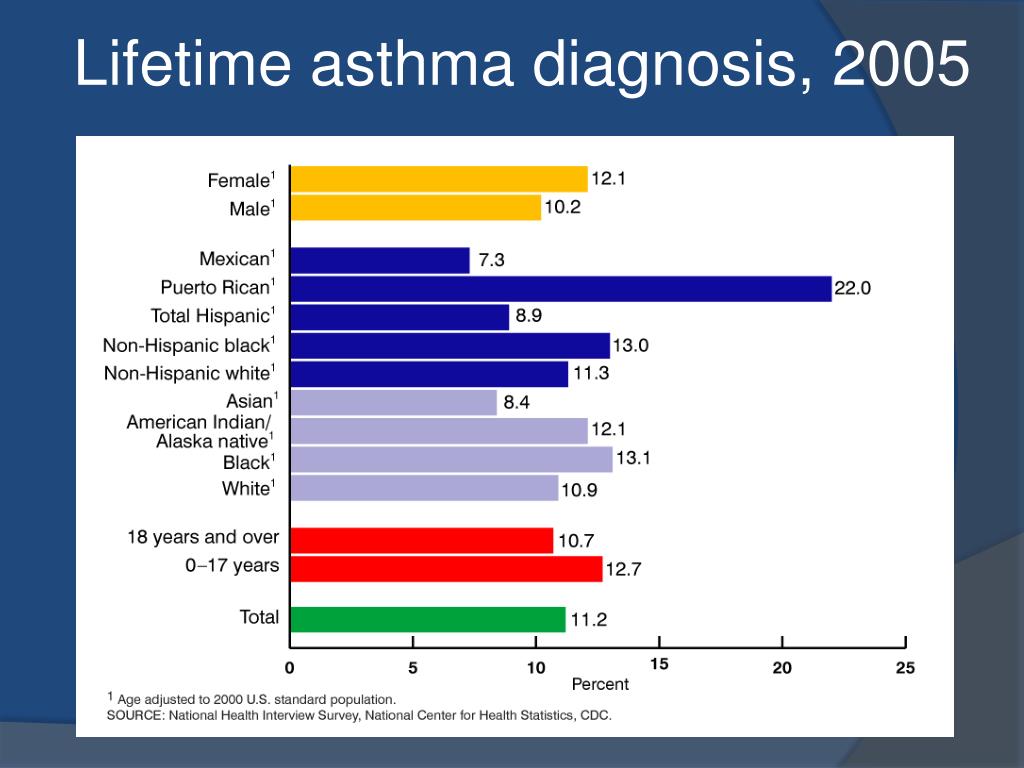 Lifetime asthma diagnosis, 2005

Female$^1$ 12.1
Male$^1$ 10.2

Mexican$^1$ 7.3
Puerto Rican$^1$ 22.0
Total Hispanic$^1$ 8.9
Non-Hispanic black$^1$ 13.0
Non-Hispanic white$^1$ 11.3
Asian$^1$ 8.4
American Indian/ Alaska native$^1$ 12.1
Black$^1$ 13.1
White$^1$ 10.9

18 years and over 10.7
0–17 years 12.7

Total 11.2

0 5 10 15 20 25
Percent

$^1$ Age adjusted to 2000 U.S. standard population.
SOURCE: National Health Interview Survey, National Center for Health Statistics, CDC.